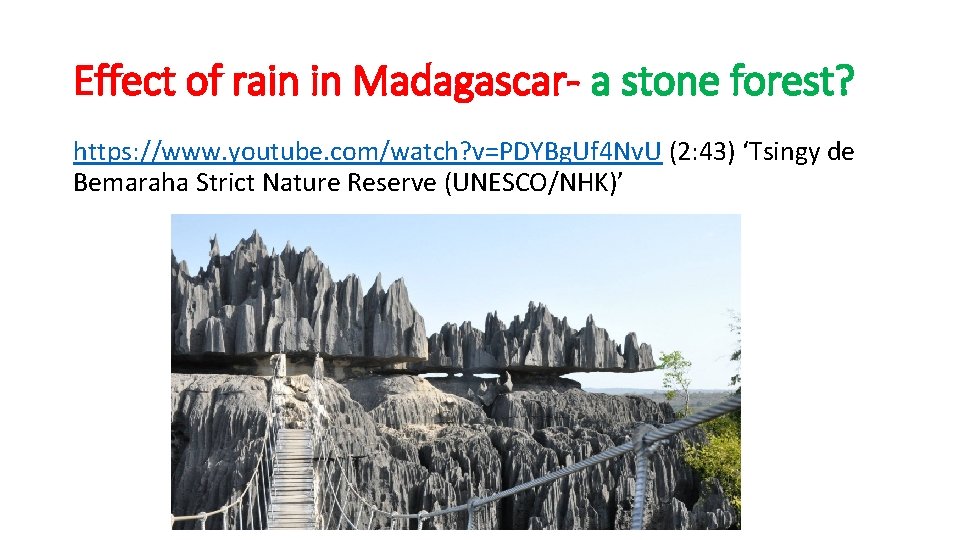 Effect of rain in Madagascar- a stone forest?

https://www.youtube.com/watch?v=PDYBgUf4NvU (2:43) ‘Tsingy de Bemaraha Strict Nature Reserve (UNESCO/NHK)’